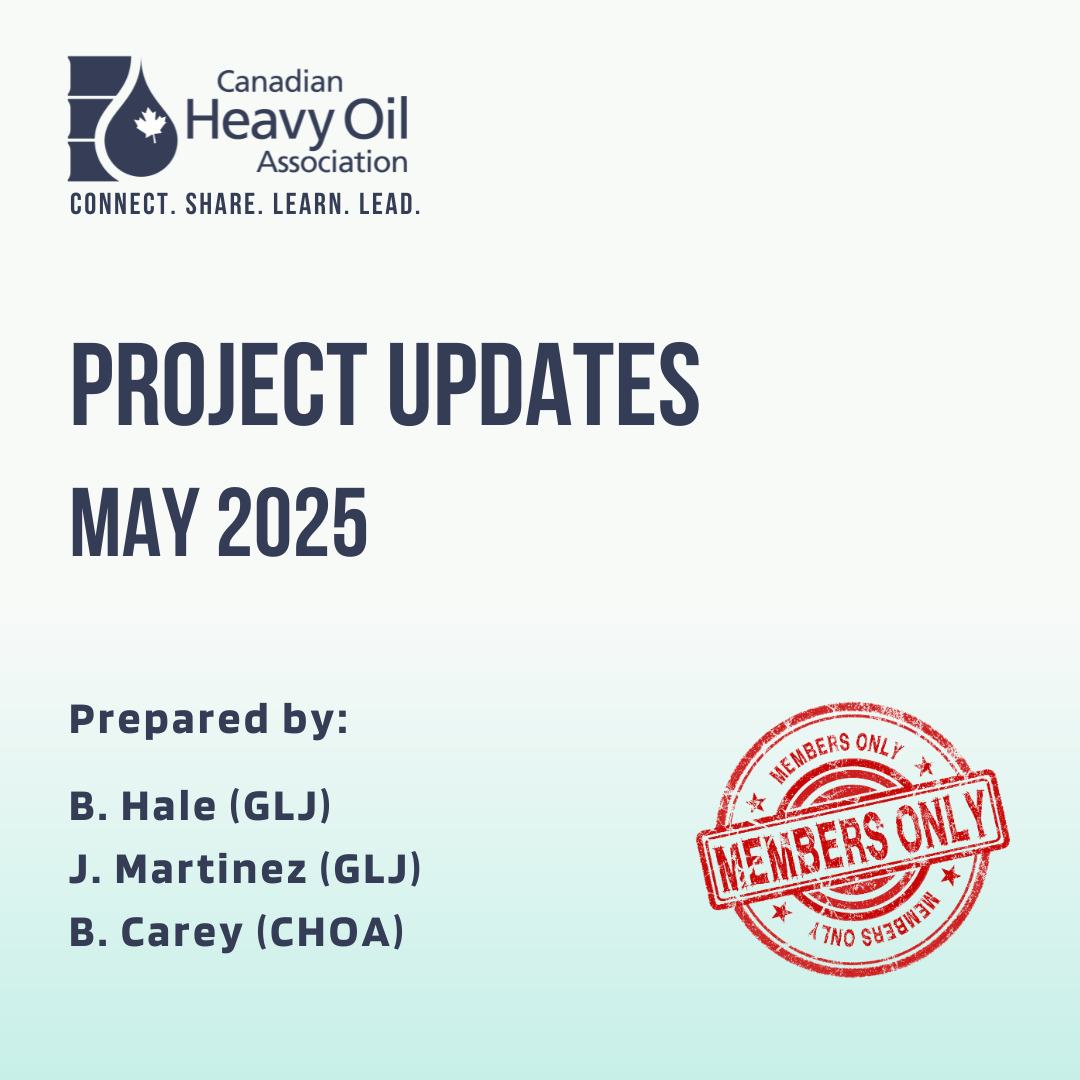 Canadian
Heavy Oil
Association
CONNECT. SHARE. LEARN. LEAD.

PROJECT UPDATES
MAY 2025

Prepared by:

B. Hale (GLJ)
J. Martinez (GLJ)
B. Carey (CHOA)

MEMBERS ONLY
MEMBERS ONLY
MEMBERS ONLY